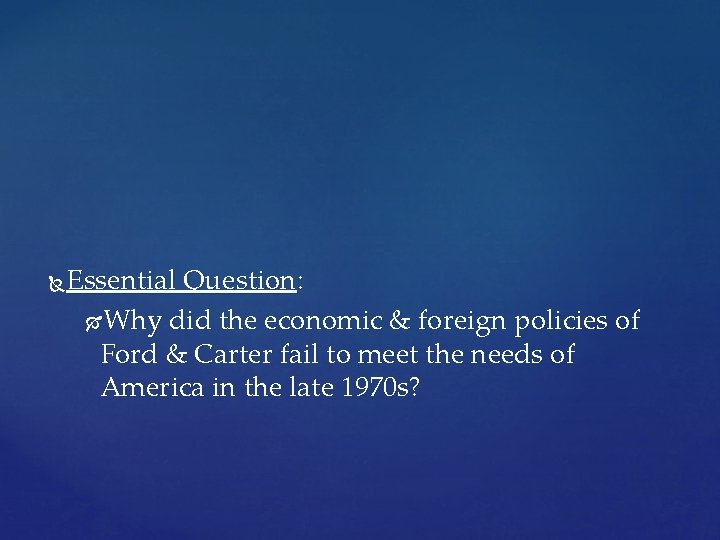 Essential Question:

Why did the economic & foreign policies of Ford & Carter fail to meet the needs of America in the late 1970s?